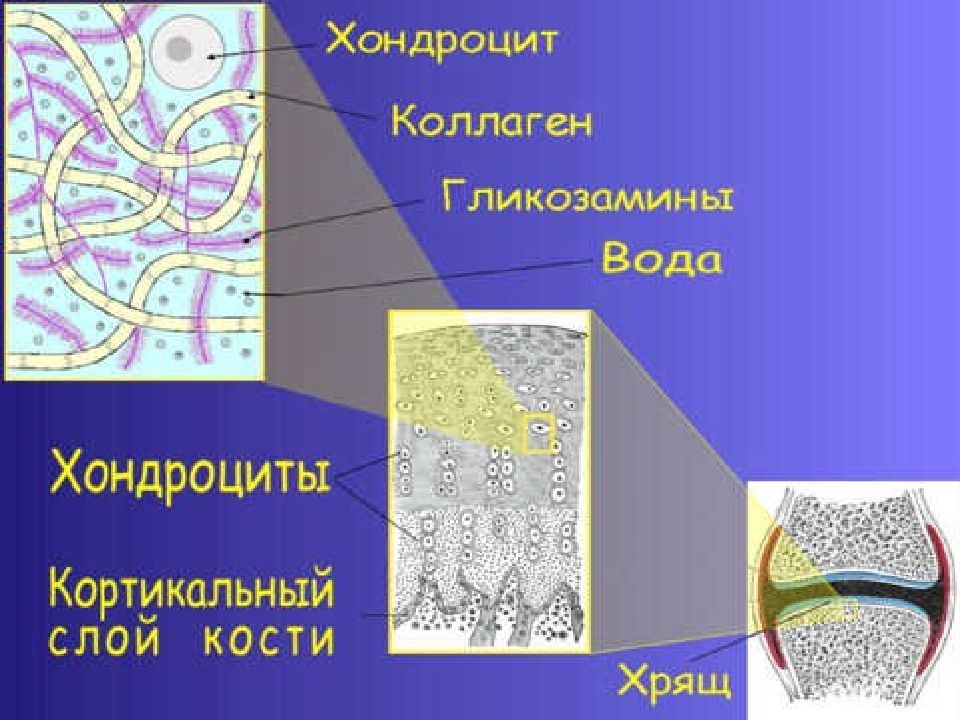 Хондроцит

Коллаген

Гликозамины

Вода

Хондроциты

Кортикальный слой кости

Хрящ